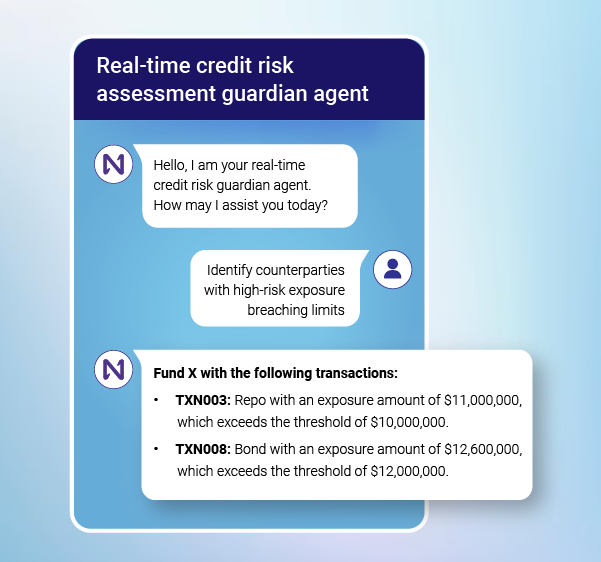 Real-time credit risk assessment guardian agent

Hello, I am your real-time credit risk guardian agent. How may I assist you today?

Identify counterparties with high-risk exposure breaching limits

Fund X with the following transactions:

• TXN003: Repo with an exposure amount of \$11,000,000, which exceeds the threshold of \$10,000,000.

• TXN008: Bond with an exposure amount of \$12,600,000, which exceeds the threshold of \$12,000,000.